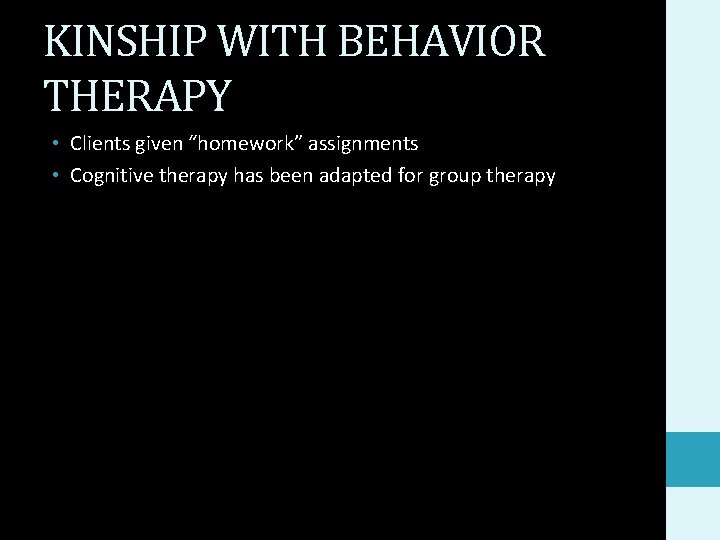 KINSHIP WITH BEHAVIOR THERAPY

• Clients given “homework” assignments
• Cognitive therapy has been adapted for group therapy